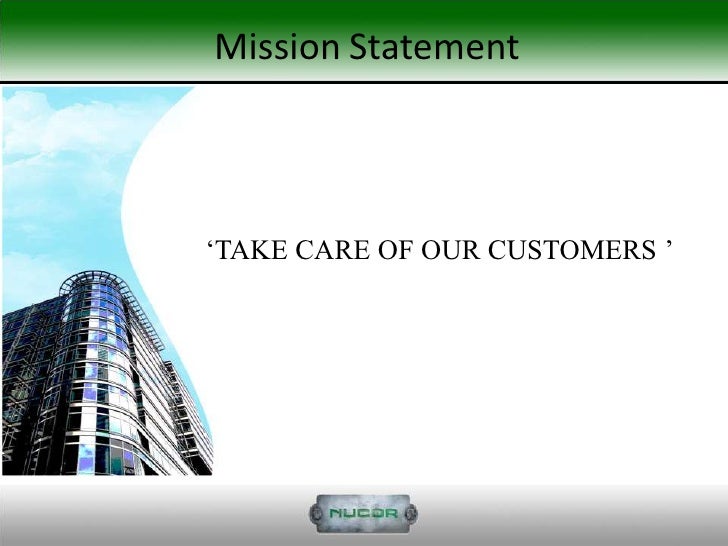 Mission Statement

‘TAKE CARE OF OUR CUSTOMERS ’

NUCOR